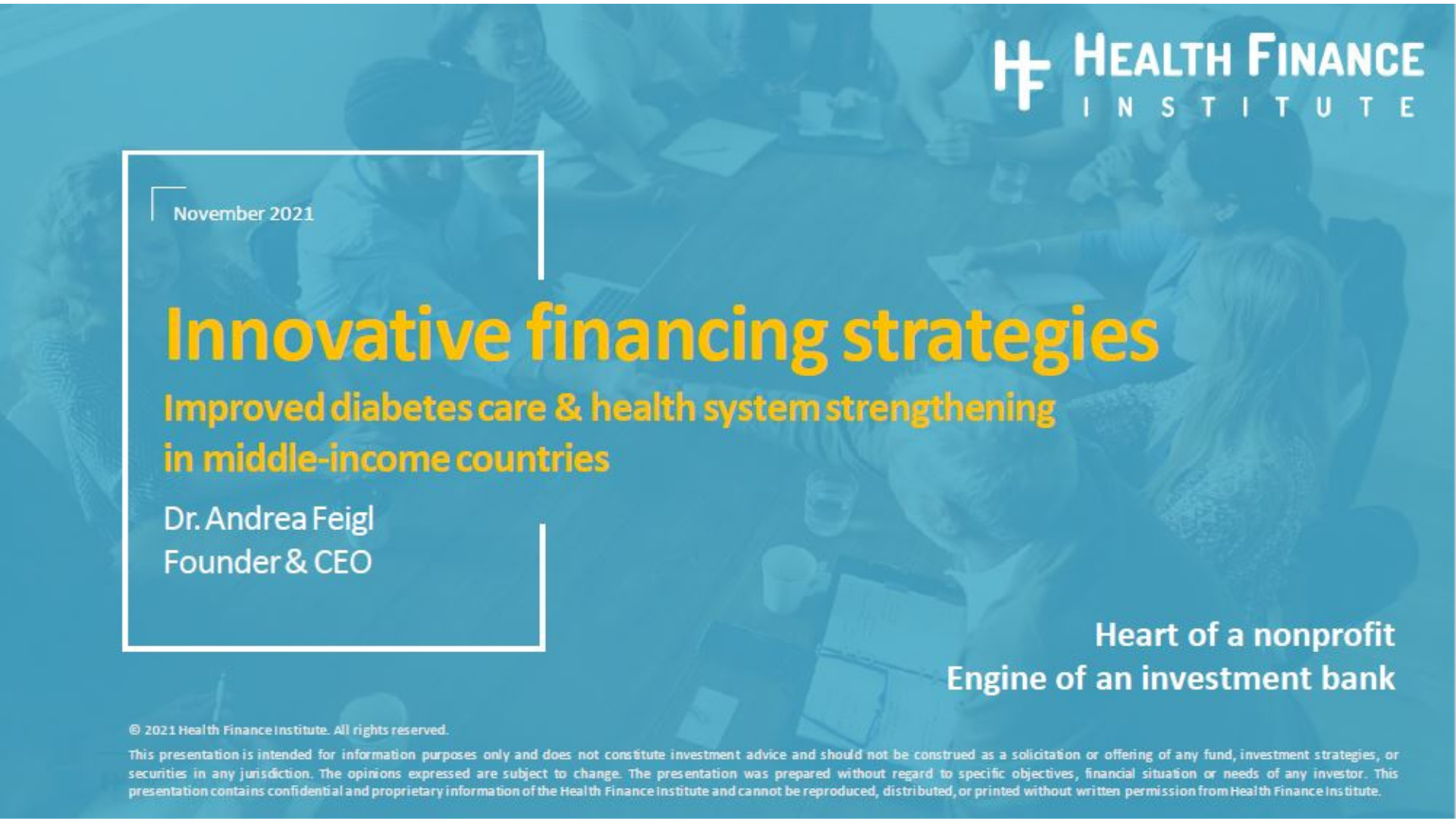 HEALTH FINANCE
INSTITUTE

November 2021

Innovative financing strategies

Improved diabetes care & health system strengthening in middle-income countries

Dr. Andrea Feigl
Founder & CEO

Heart of a nonprofit
Engine of an investment bank

© 2021 Health Finance Institute. All rights reserved.

This presentation is intended for information purposes only and does not constitute investment advice and should not be construed as a solicitation or offering of any fund, investment strategies, or securities in any jurisdiction. The opinions expressed are subject to change. The presentation was prepared without regard to specific objectives, financial situation or needs of any investor. This presentation contains confidential and proprietary information of the Health Finance Institute and cannot be reproduced, distributed, or printed without written permission from Health Finance Institute.